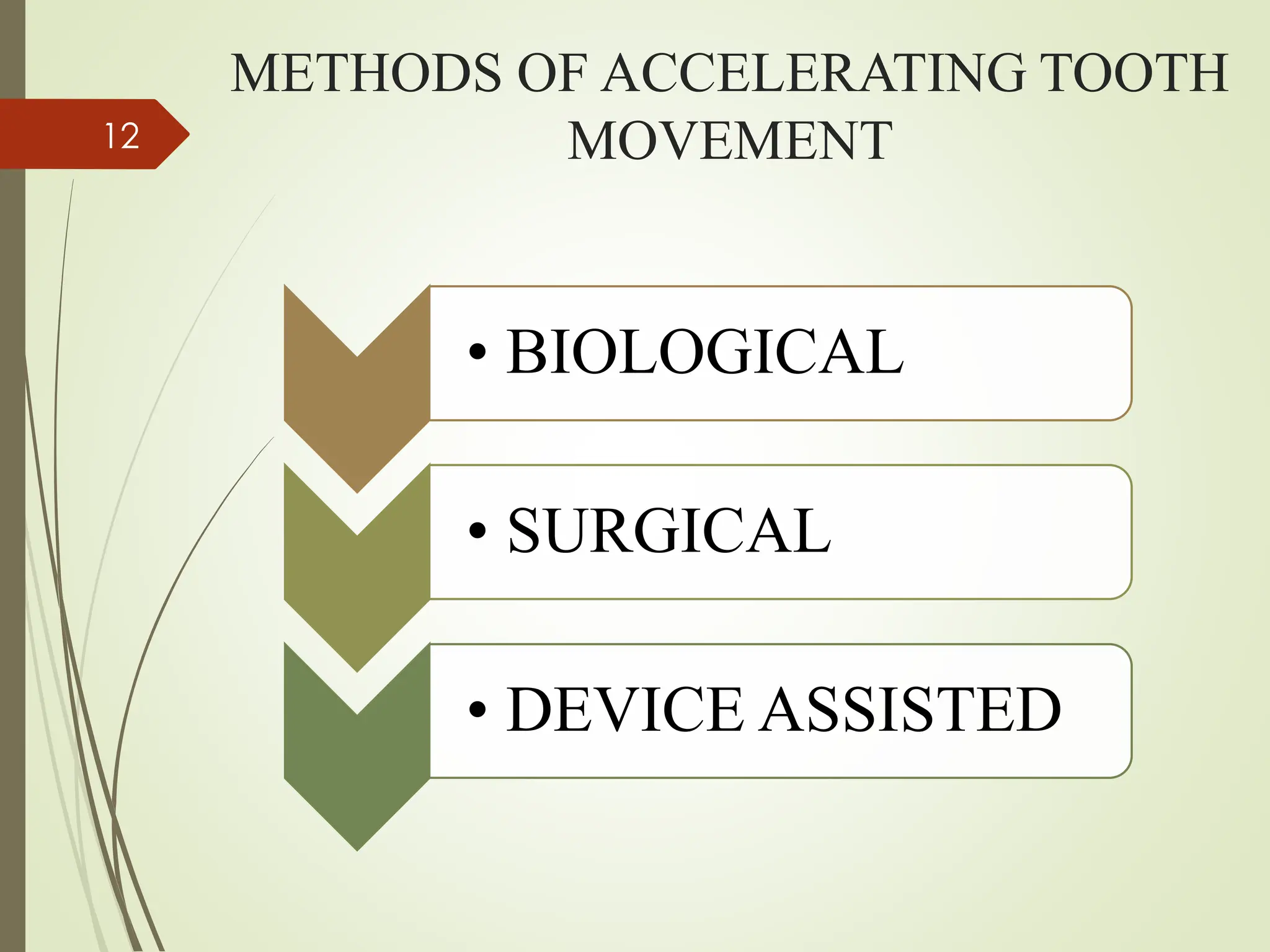 12

METHODS OF ACCELERATING TOOTH MOVEMENT

• BIOLOGICAL

• SURGICAL

• DEVICE ASSISTED